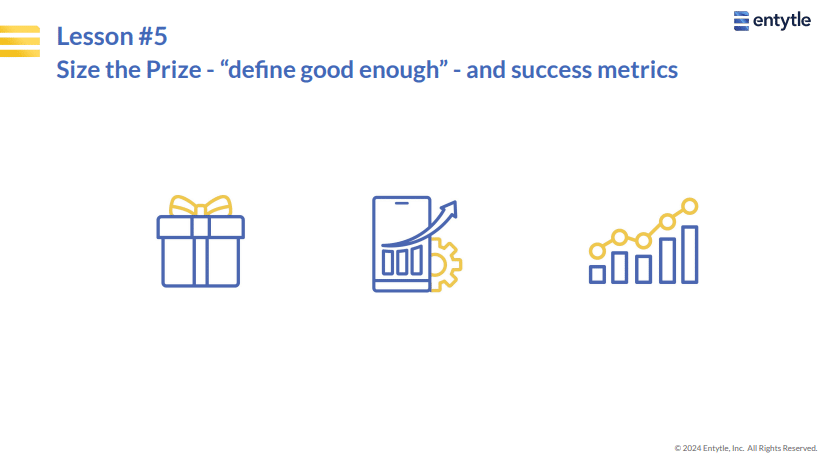 entytle

Lesson #5
Size the Prize - “define good enough” - and success metrics

© 2024 Entytle, Inc. All Rights Reserved.